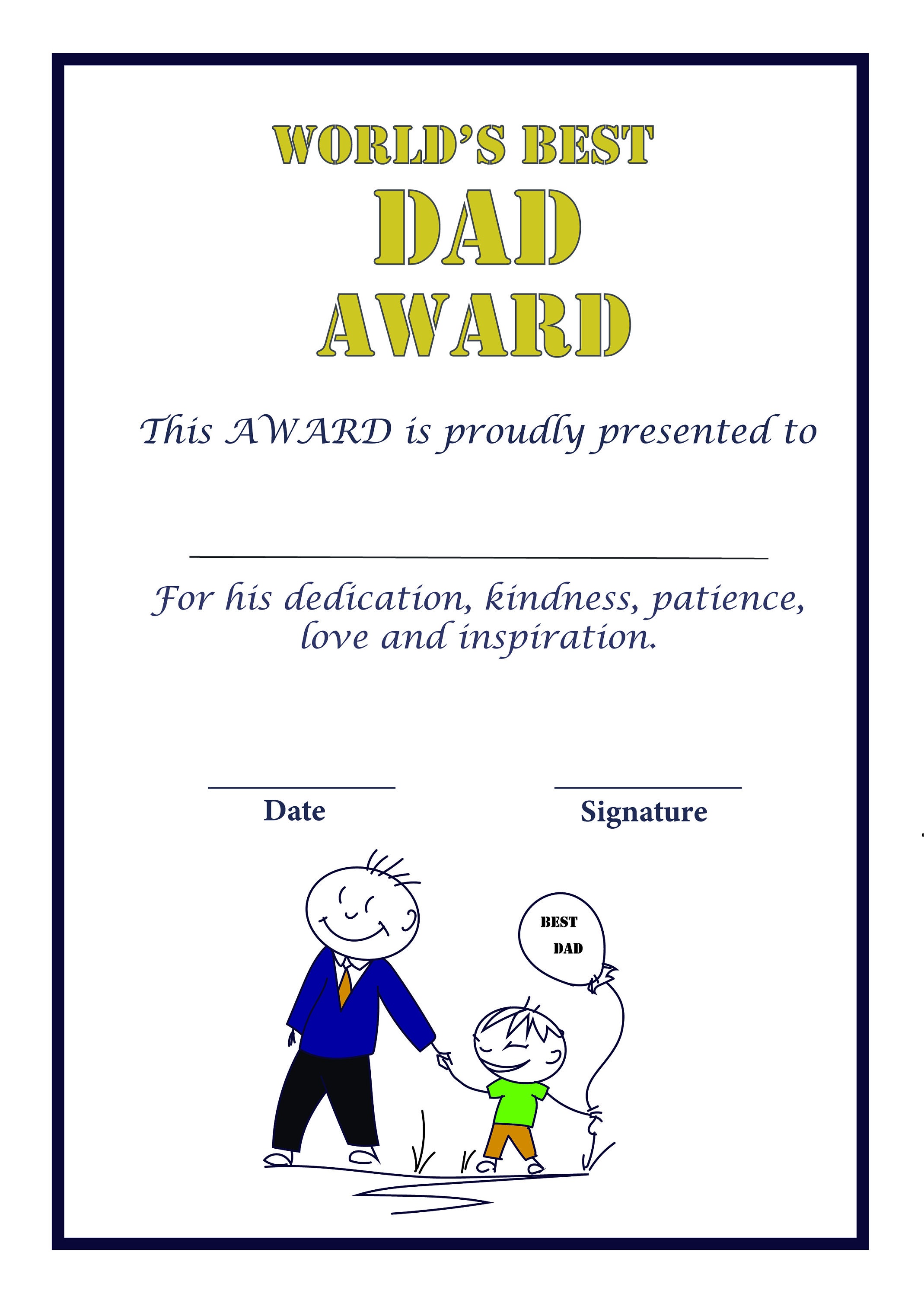 WORLD'S BEST
DAD
AWARD

This AWARD is proudly presented to

For his dedication, kindness, patience, love and inspiration.

Date

Signature

BEST
DAD